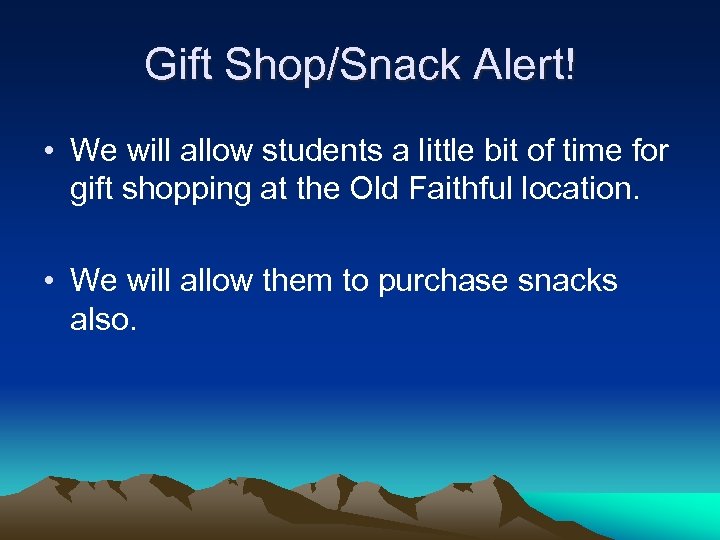 Gift Shop/Snack Alert!

• We will allow students a little bit of time for gift shopping at the Old Faithful location.

• We will allow them to purchase snacks also.